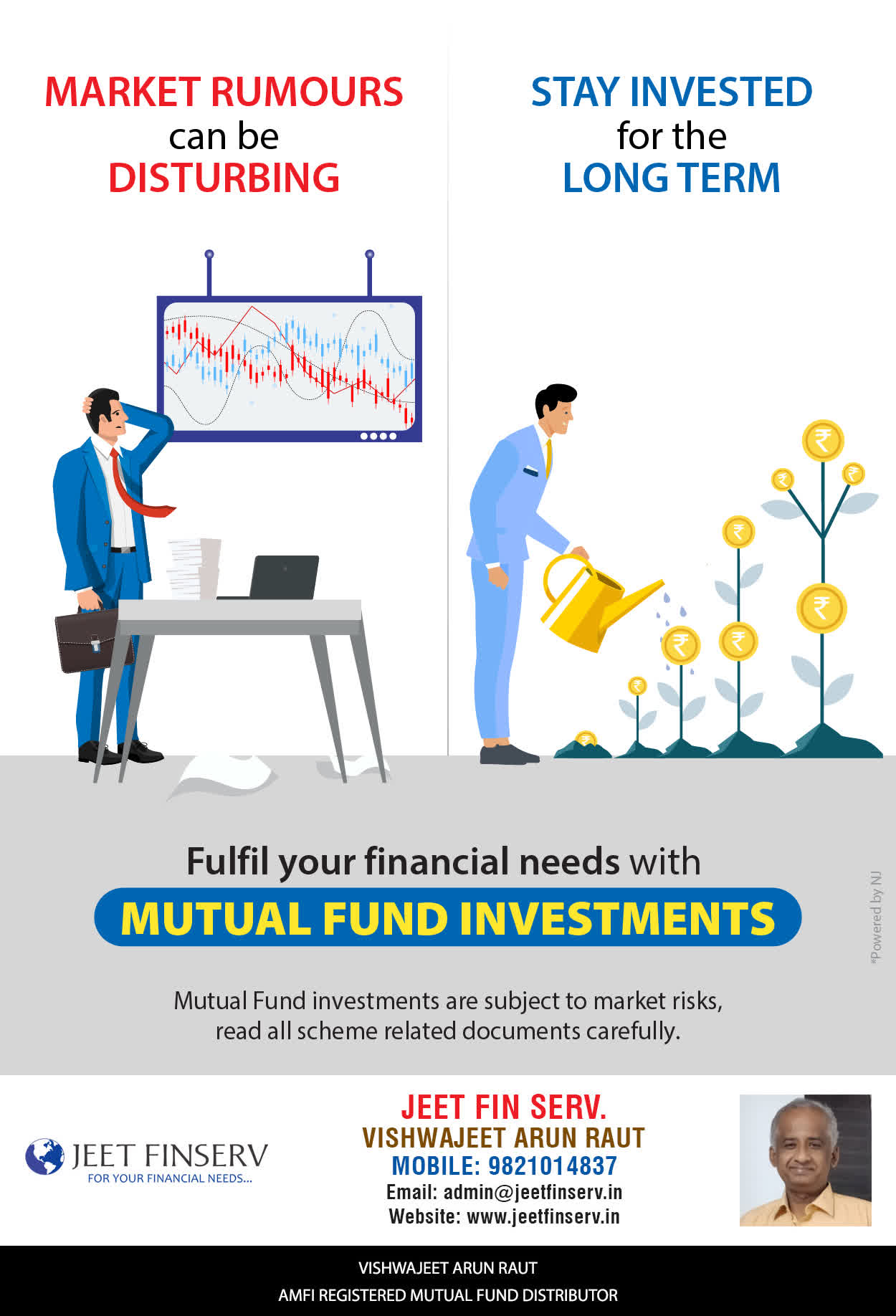 MARKET RUMOURS can be DISTURBING

STAY INVESTED for the LONG TERM

₹ ₹ ₹ ₹ ₹ ₹ ₹ ₹ ₹

Fulfil your financial needs with
MUTUAL FUND INVESTMENTS

Mutual Fund investments are subject to market risks, read all scheme related documents carefully.

*Powered by NJ

JEET FINSERV
FOR YOUR FINANCIAL NEEDS...

JEET FIN SERV.
VISHWAJEET ARUN RAUT
MOBILE: 9821014837
Email: admin@jeetfinserv.in
Website: www.jeetfinserv.in

VISHWAJEET ARUN RAUT
AMFI REGISTERED MUTUAL FUND DISTRIBUTOR